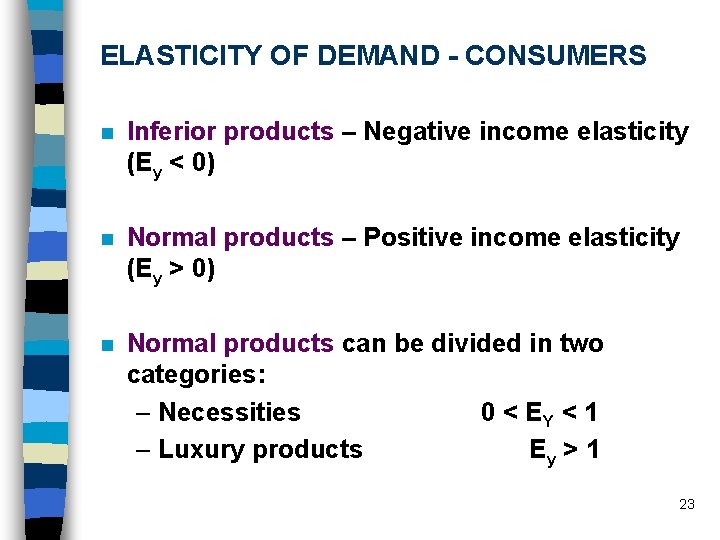 ELASTICITY OF DEMAND - CONSUMERS

Inferior products – Negative income elasticity ($E_y < 0$)

Normal products – Positive income elasticity ($E_y > 0$)

Normal products can be divided in two categories:
– Necessities $0 < E_Y < 1$
– Luxury products $E_y > 1$

23